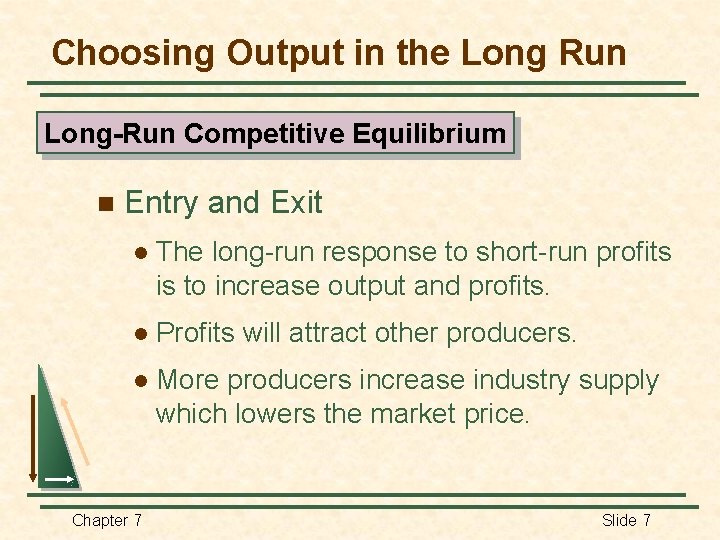 Choosing Output in the Long Run

Long-Run Competitive Equilibrium

Entry and Exit

The long-run response to short-run profits is to increase output and profits.

Profits will attract other producers.

More producers increase industry supply which lowers the market price.

Chapter 7

Slide 7